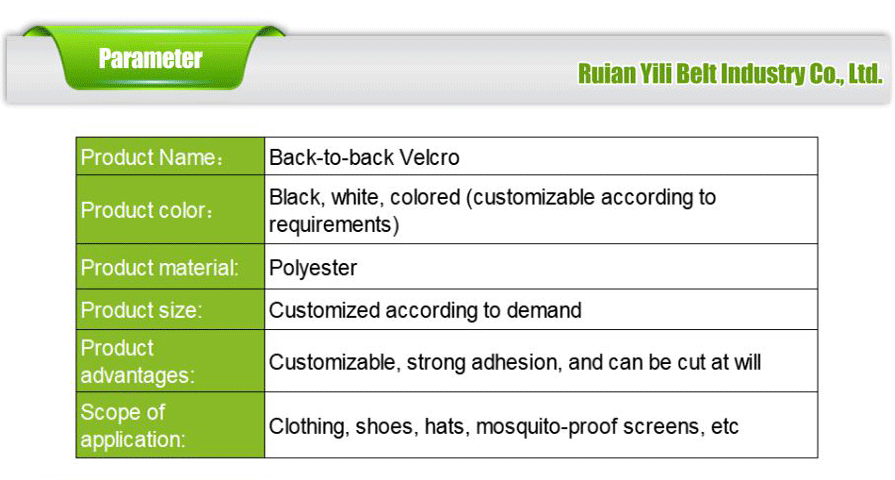 Parameter

Ruian Yili Belt Industry Co., Ltd.

| Product Name： | Back-to-back Velcro |
|---|---|
| Product color： | Black, white, colored (customizable according to requirements) |
| Product material: | Polyester |
| Product size: | Customized according to demand |
| Product advantages: | Customizable, strong adhesion, and can be cut at will |
| Scope of application: | Clothing, shoes, hats, mosquito-proof screens, etc |